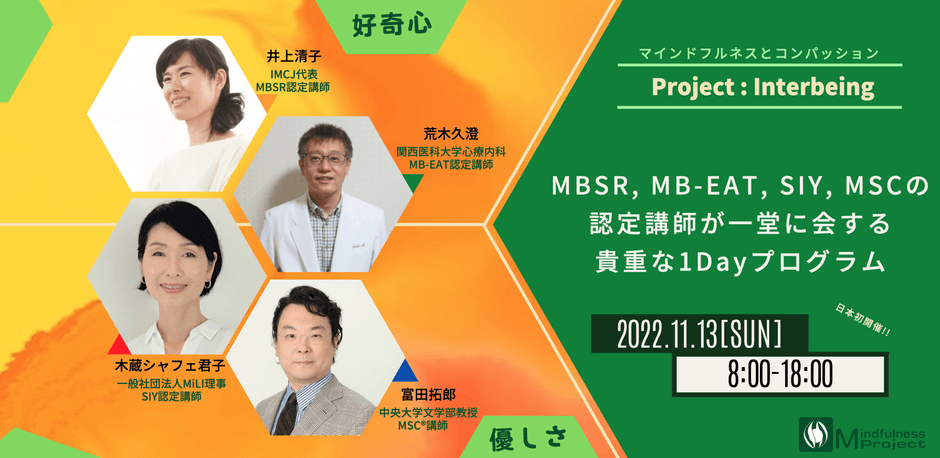 好奇心

井上清子
IMCJ代表
MBSR認定講師

荒木久澄
関西医科大学心療内科
MB-EAT認定講師

木蔵シャフェ君子
一般社団法人MiLI理事
SIY認定講師

富田拓郎
中央大学文学部教授
MSC®講師

優しさ

マインドフルネスとコンパッション
Project : Interbeing

MBSR, MB-EAT, SIY, MSCの
認定講師が一堂に会する
貴重な1Dayプログラム

日本初開催!!

2022.11.13[SUN]
8:00-18:00

Mindfulness Project